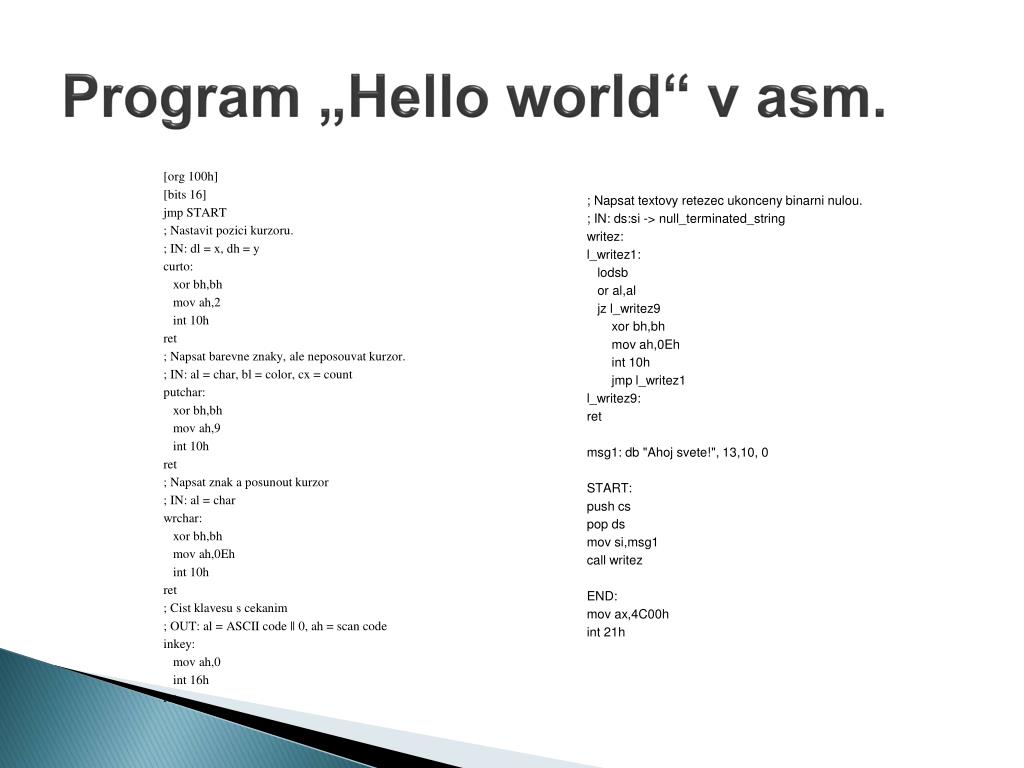 Program „Hello world“ v asm.

[org 100h]
[bits 16]
jmp START
; Nastavit pozici kurzoru.
; IN: dl = x, dh = y
curto:
xor bh,bh
mov ah,2
int 10h
ret
; Napsat barevne znaky, ale neposouvat kurzor.
; IN: al = char, bl = color, cx = count
putchar:
xor bh,bh
mov ah,9
int 10h
ret
; Napsat znak a posunout kurzor
; IN: al = char
wrchar:
xor bh,bh
mov ah,0Eh
int 10h
ret
; Cist klavesu s cekanim
; OUT: al = ASCII code || 0, ah = scan code
inkey:
mov ah,0
int 16h

; Napsat textovy retezec ukonceny binarni nulou.
; IN: ds:si -> null_terminated_string
writez:
l_writez1:
lodsb
or al,al
jz l_writez9
xor bh,bh
mov ah,0Eh
int 10h
jmp l_writez1
l_writez9:
ret

msg1: db "Ahoj svete!", 13,10, 0

START:
push cs
pop ds
mov si,msg1
call writez

END:
mov ax,4C00h
int 21h